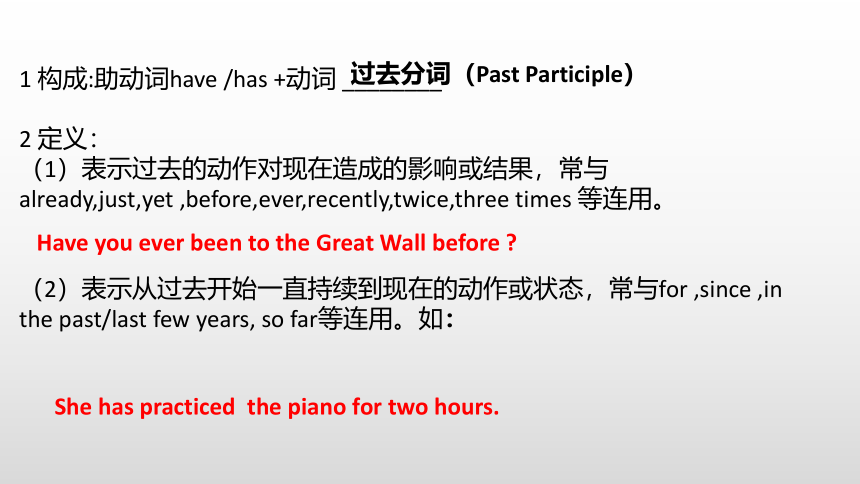 1 构成:助动词have /has +动词 过去分词（Past Participle）

2 定义：
（1）表示过去的动作对现在造成的影响或结果，常与 already,just,yet ,before,ever,recently,twice,three times 等连用。

Have you ever been to the Great Wall before ?

（2）表示从过去开始一直持续到现在的动作或状态，常与for ,since ,in the past/last few years, so far等连用。如：

She has practiced the piano for two hours.